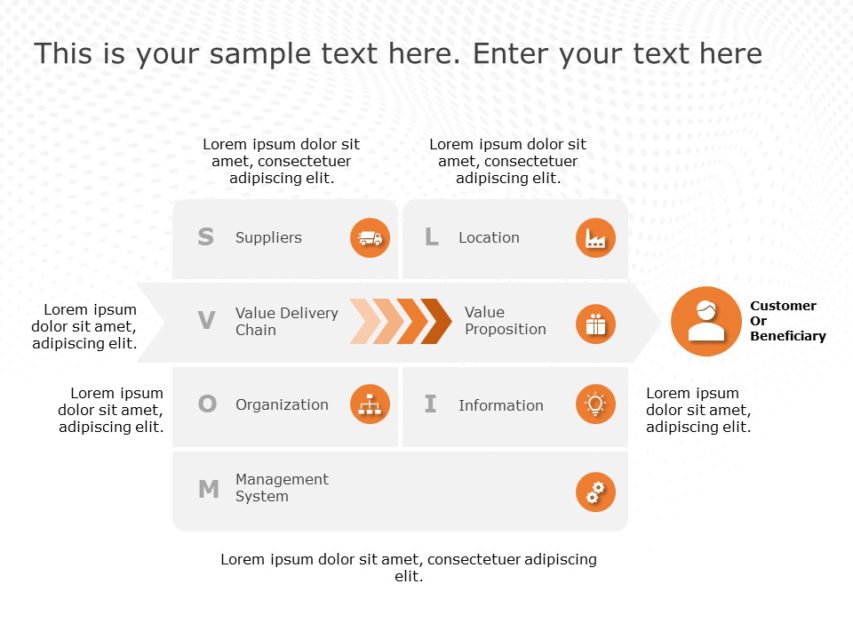 This is your sample text here. Enter your text here

Lorem ipsum dolor sit amet, consectetuer adipiscing elit.

Lorem ipsum dolor sit amet, consectetuer adipiscing elit.

S Suppliers

L Location

Lorem ipsum dolor sit amet, adipiscing elit.

V Value Delivery Chain

Value Proposition

Customer Or Beneficiary

Lorem ipsum dolor sit amet, adipiscing elit.

O Organization

I Information

Lorem ipsum dolor sit amet, adipiscing elit.

M Management System

Lorem ipsum dolor sit amet, consectetuer adipiscing elit.